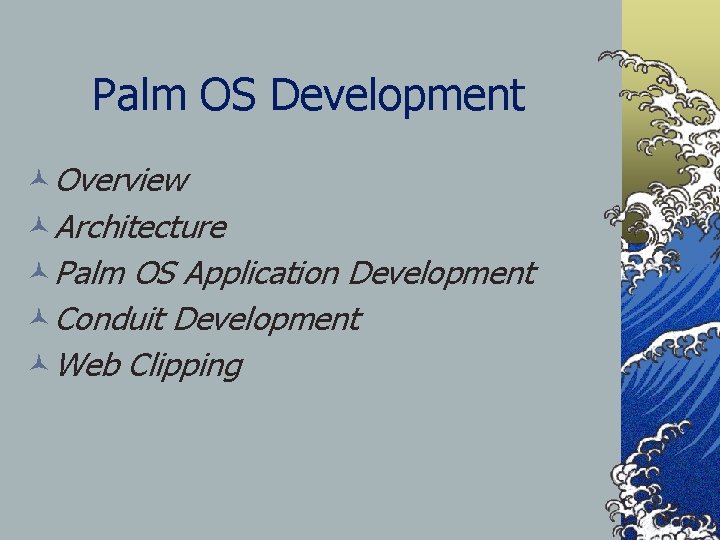 Palm OS Development

Overview
Architecture
Palm OS Application Development
Conduit Development
Web Clipping